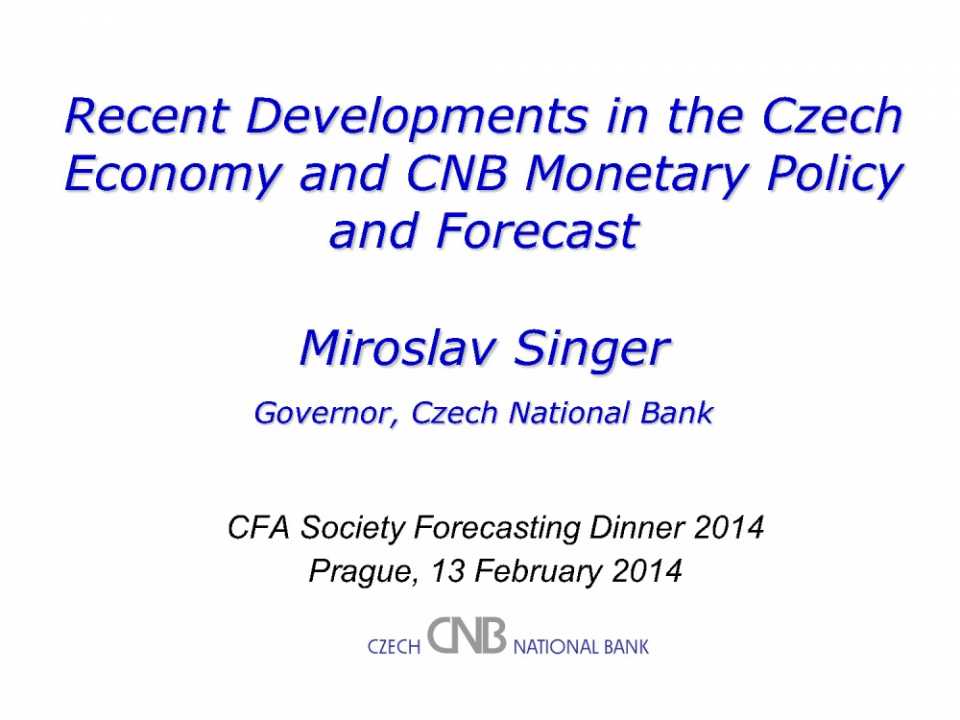 Recent Developments in the Czech Economy and CNB Monetary Policy and Forecast

Miroslav Singer

Governor, Czech National Bank

CFA Society Forecasting Dinner 2014
Prague, 13 February 2014

CZECH CNB NATIONAL BANK